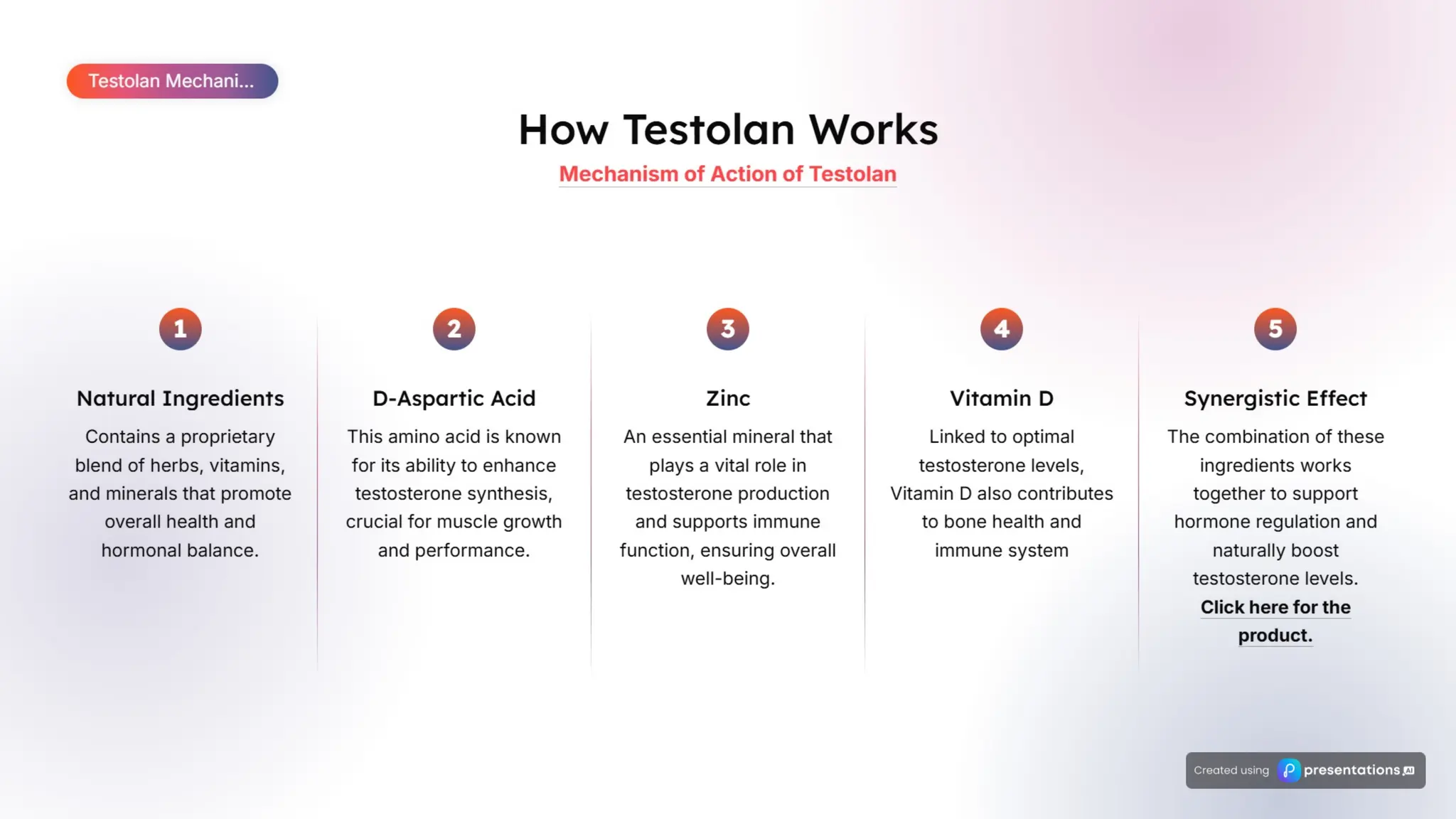 Testolan Mechani...

How Testolan Works

Mechanism of Action of Testolan

1

Natural Ingredients

Contains a proprietary blend of herbs, vitamins, and minerals that promote overall health and hormonal balance.

2

D-Aspartic Acid

This amino acid is known for its ability to enhance testosterone synthesis, crucial for muscle growth and performance.

3

Zinc

An essential mineral that plays a vital role in testosterone production and supports immune function, ensuring overall well-being.

4

Vitamin D

Linked to optimal testosterone levels, Vitamin D also contributes to bone health and immune system

5

Synergistic Effect

The combination of these ingredients works together to support hormone regulation and naturally boost testosterone levels. Click here for the product.

Created using presentations.AI